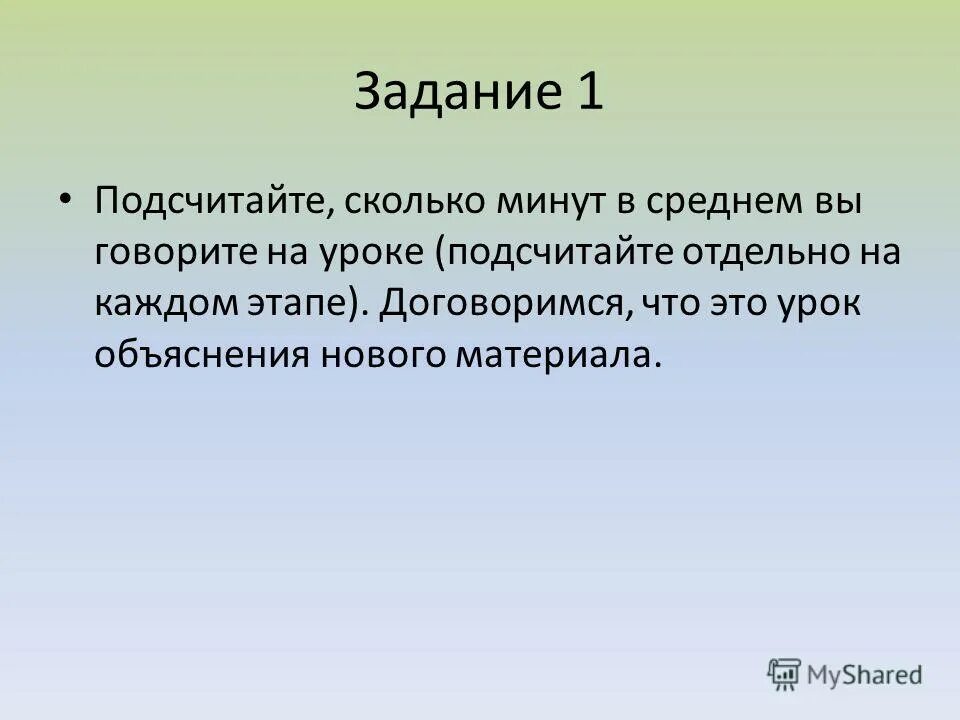 Задание 1

• Подсчитайте, сколько минут в среднем вы говорите на уроке (подсчитайте отдельно на каждом этапе). Договоримся, что это урок объяснения нового материала.

MyShared